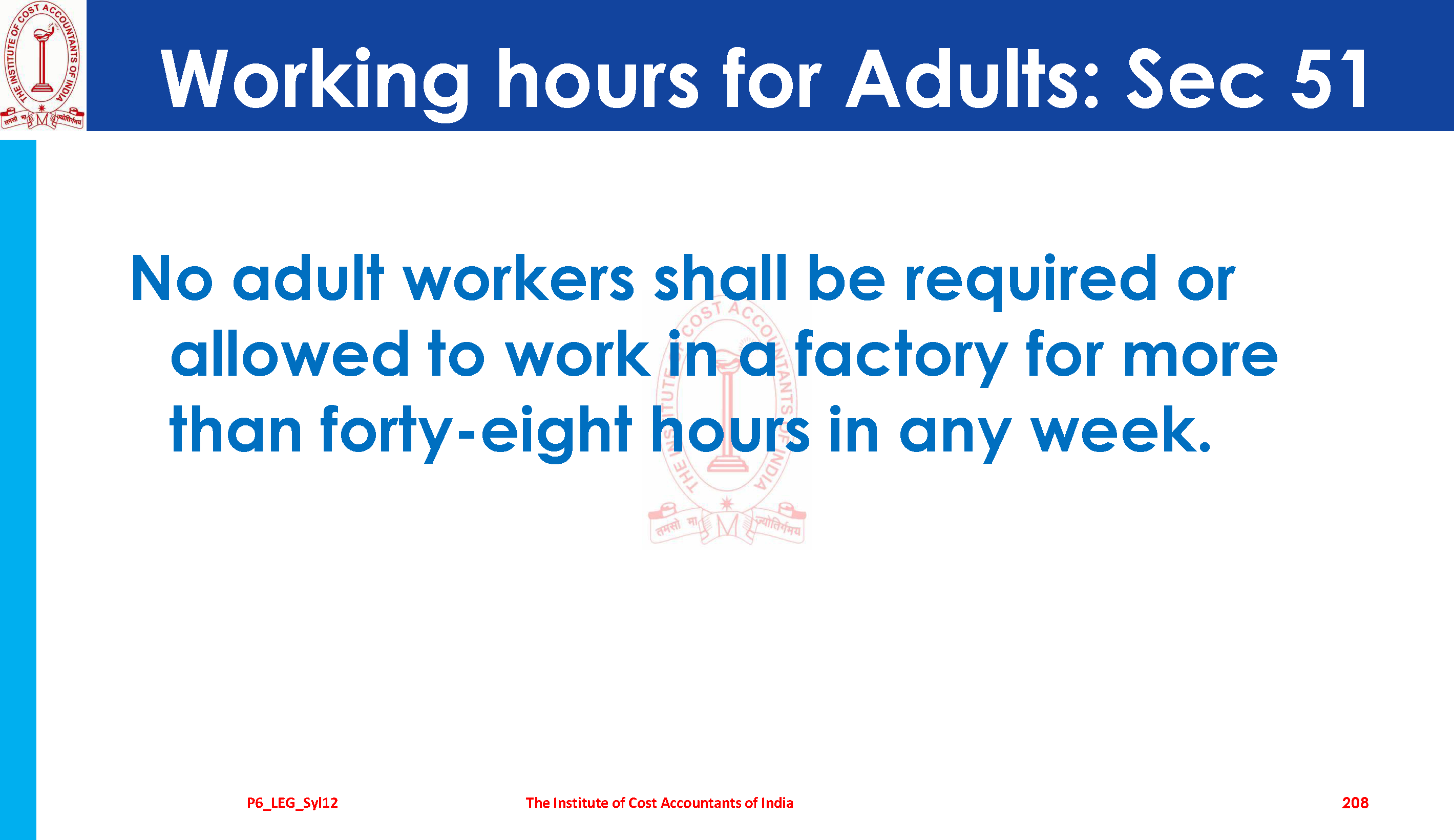 THE INSTITUTE OF COST ACCOUNTANTS OF INDIA
तमसो मा ज्योतिर्गमय

Working hours for Adults: Sec 51

No adult workers shall be required or allowed to work in a factory for more than forty-eight hours in any week.

THE INSTITUTE OF COST ACCOUNTANTS OF INDIA
तमसो मा ज्योतिर्गमय

P6_LEG_Syl12

The Institute of Cost Accountants of India

208